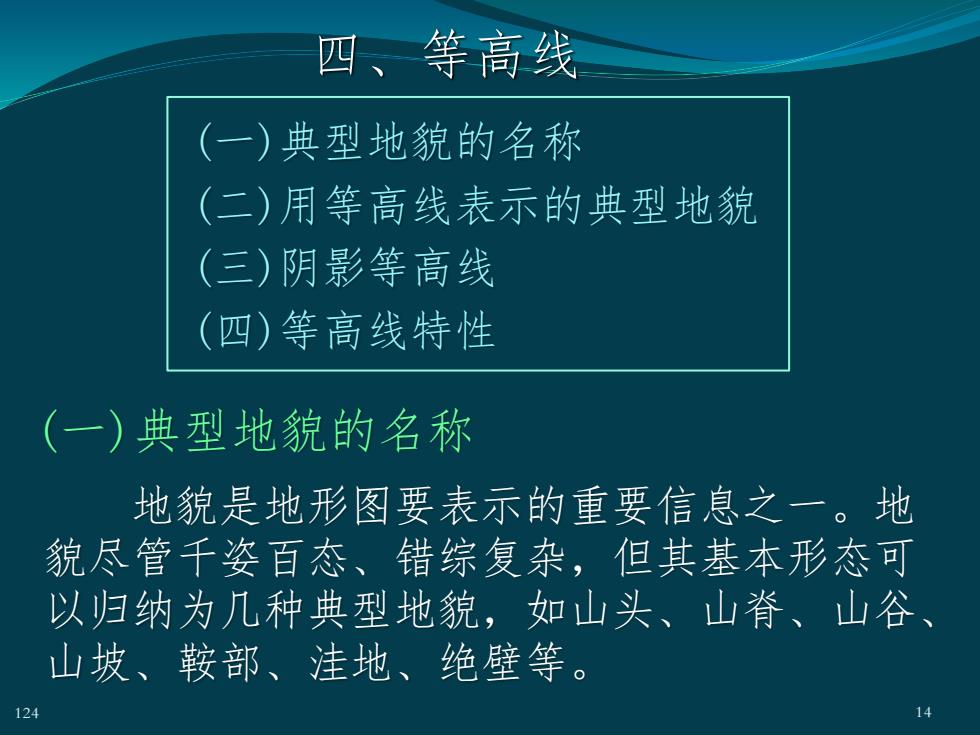 四、等高线

(一) 典型地貌的名称
(二) 用等高线表示的典型地貌
(三) 阴影等高线
(四) 等高线特性

(一) 典型地貌的名称

地貌是地形图要表示的重要信息之一。地貌尽管千姿百态、错综复杂，但其基本形态可以归纳为几种典型地貌，如山头、山脊、山谷、山坡、鞍部、洼地、绝壁等。

124

14